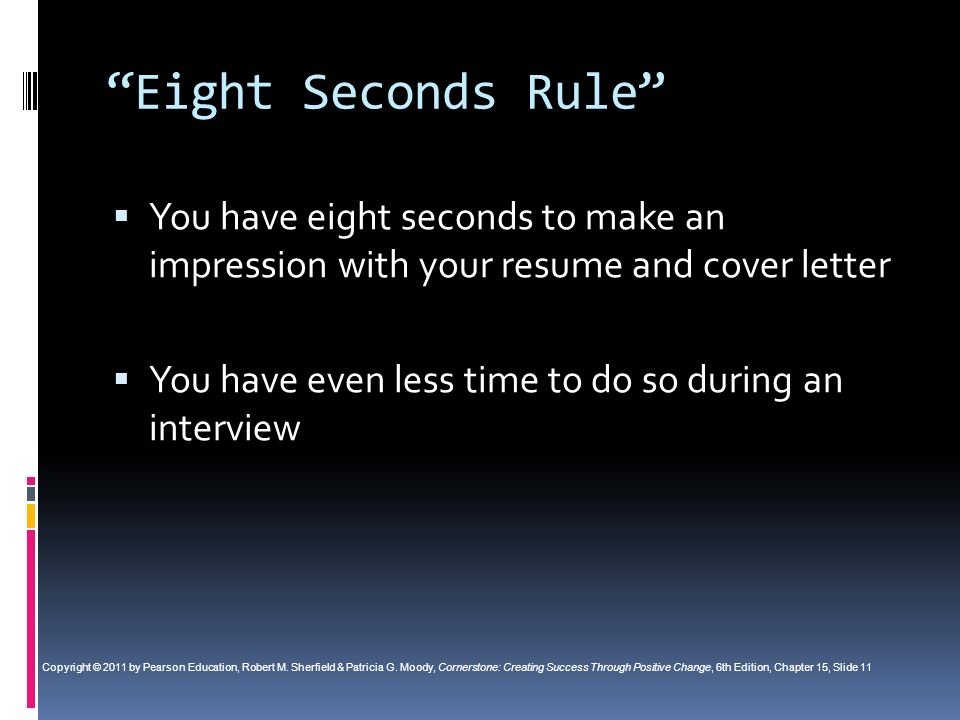 “Eight Seconds Rule”

▪ You have eight seconds to make an impression with your resume and cover letter

▪ You have even less time to do so during an interview

Copyright © 2011 by Pearson Education, Robert M. Sherfield & Patricia G. Moody, Cornerstone: Creating Success Through Positive Change, 6th Edition, Chapter 15, Slide 11